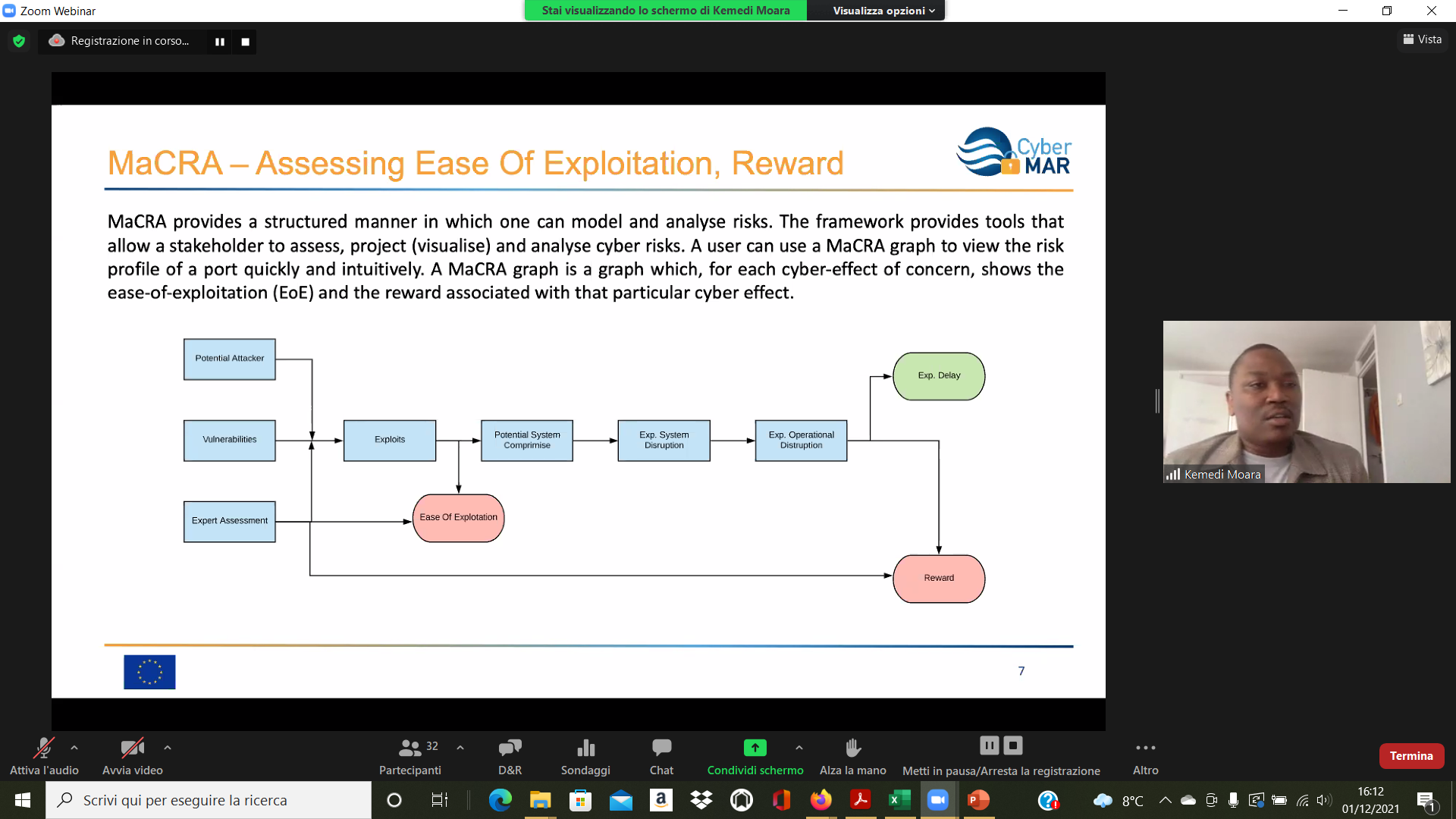 Zoom Webinar

Stai visualizzando lo schermo di Kemedi Moara

Visualizza opzioni

Registrazione in corso...

Vista

MaCRA – Assessing Ease Of Exploitation, Reward

Cyber MAR

MaCRA provides a structured manner in which one can model and analyse risks. The framework provides tools that allow a stakeholder to assess, project (visualise) and analyse cyber risks. A user can use a MaCRA graph to view the risk profile of a port quickly and intuitively. A MaCRA graph is a graph which, for each cyber-effect of concern, shows the ease-of-exploitation (EoE) and the reward associated with that particular cyber effect.

Potential Attacker

Vulnerabilities

Expert Assessment

Exploits

Potential System Comprimise

Exp. System Disruption

Exp. Operational Distruption

Exp. Delay

Ease Of Explotation

Reward

7

Kemedi Moara

Attiva l'audio

Avvia video

32

Partecipanti

D&R

Sondaggi

Chat

Condividi schermo

Alza la mano

Metti in pausa/Arresta la registrazione

Altro

Termina

Scrivi qui per eseguire la ricerca

8°C

16:12

01/12/2021